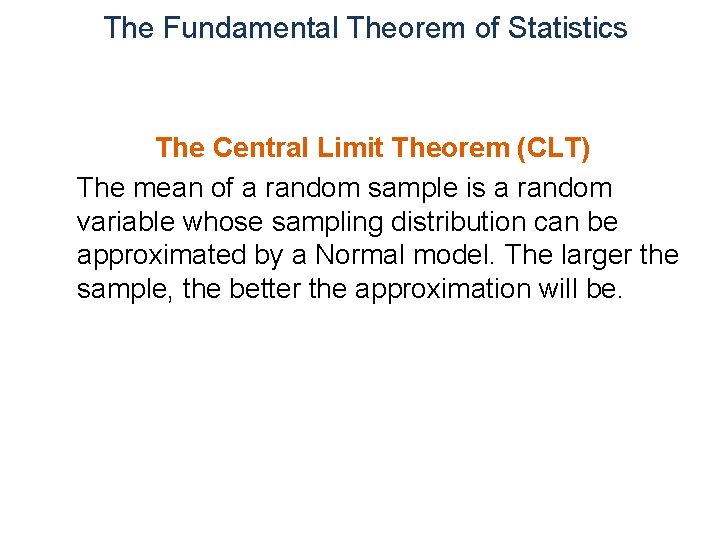 The Fundamental Theorem of Statistics

The Central Limit Theorem (CLT)

The mean of a random sample is a random variable whose sampling distribution can be approximated by a Normal model. The larger the sample, the better the approximation will be.